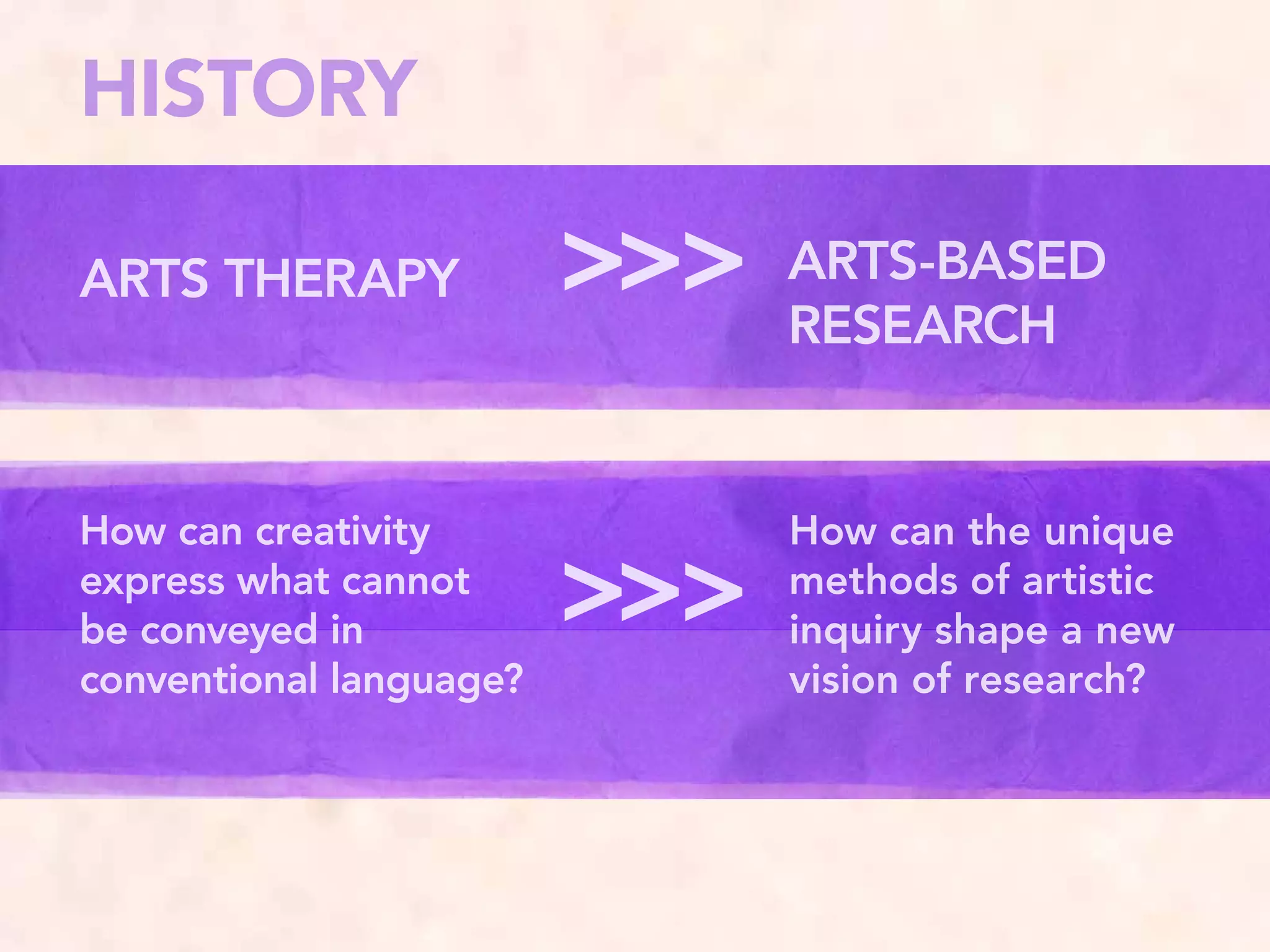 HISTORY

ARTS THERAPY >>> ARTS-BASED RESEARCH

How can creativity express what cannot be conveyed in conventional language? >>> How can the unique methods of artistic inquiry shape a new vision of research?